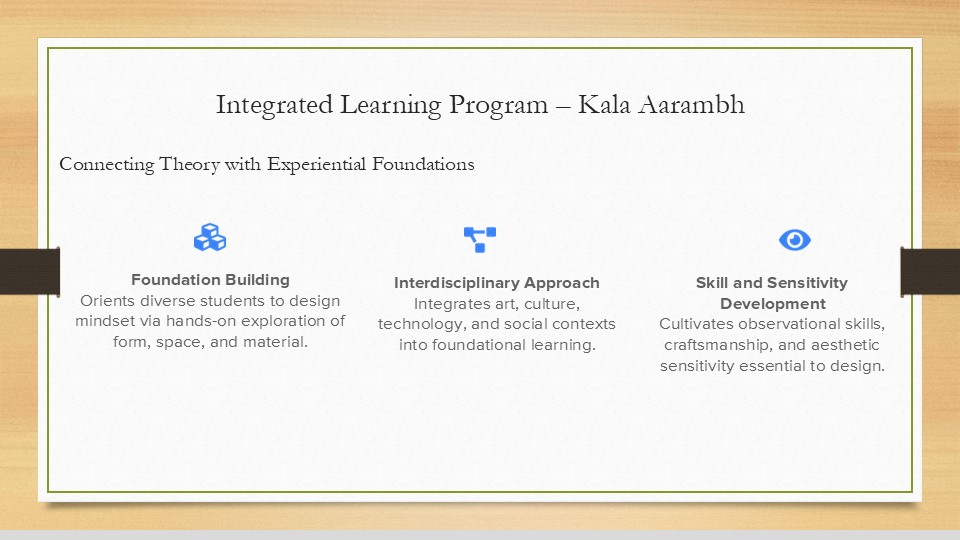 Integrated Learning Program – Kala Aarambh

Connecting Theory with Experiential Foundations

Foundation Building
Orients diverse students to design mindset via hands-on exploration of form, space, and material.

Interdisciplinary Approach
Integrates art, culture, technology, and social contexts into foundational learning.

Skill and Sensitivity Development
Cultivates observational skills, craftsmanship, and aesthetic sensitivity essential to design.